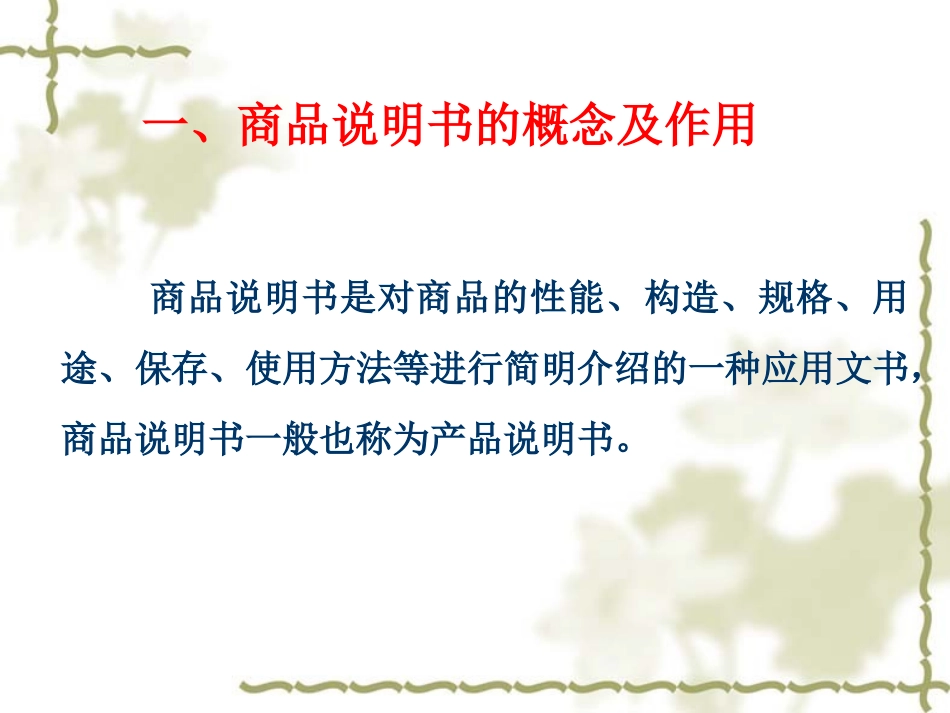 一、商品说明书的概念及作用

商品说明书是对商品的性能、构造、规格、用途、保存、使用方法等进行简明介绍的一种应用文书，商品说明书一般也称为产品说明书。